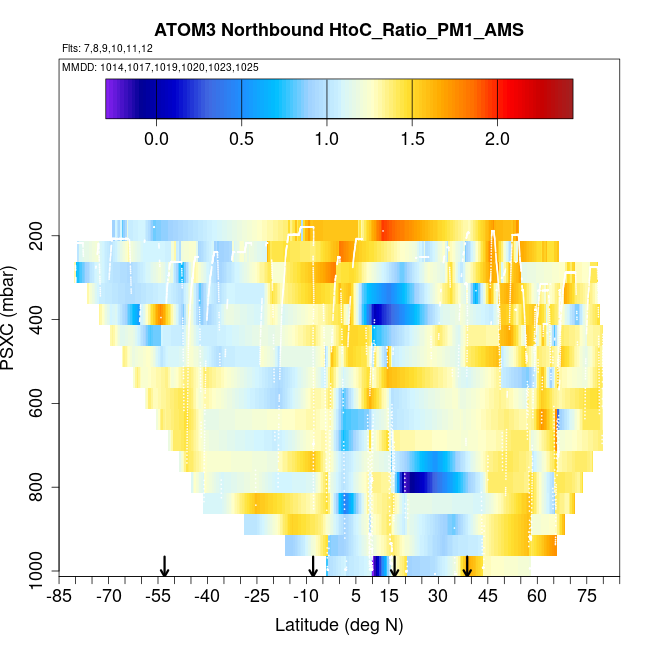 ATOM3 Northbound HtoC_Ratio_PM1_AMS

Flts: 7,8,9,10,11,12

MMDD: 1014,1017,1019,1020,1023,1025

0.0 0.5 1.0 1.5 2.0

PSXC (mbar)

200
400
600
800
1000

-85 -70 -55 -40 -25 -10 5 15 30 45 60 75

Latitude (deg N)